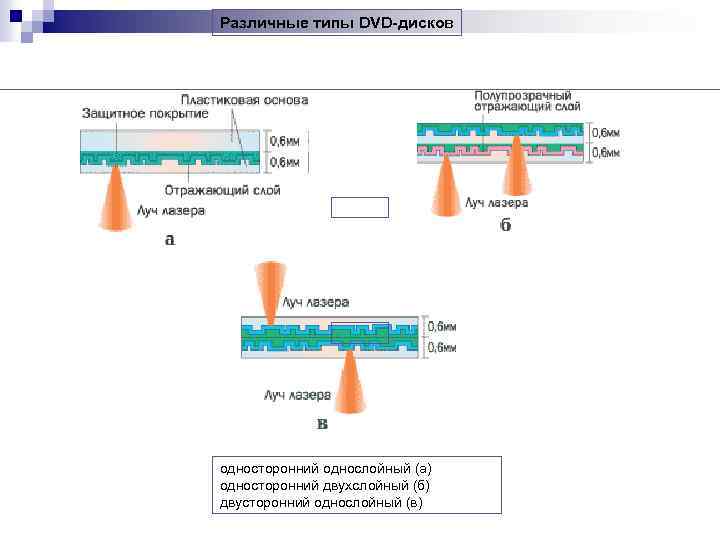 Различные типы DVD-дисков

Пластиковая основа
Защитное покрытие
0,6мм
0,6мм
Отражающий слой
Луч лазера
а

Полупрозрачный отражающий слой
0,6мм
0,6мм
Луч лазера
б

Луч лазера
0,6мм
0,6мм
Луч лазера
в

односторонний однослойный (а)
односторонний двухслойный (б)
двусторонний однослойный (в)